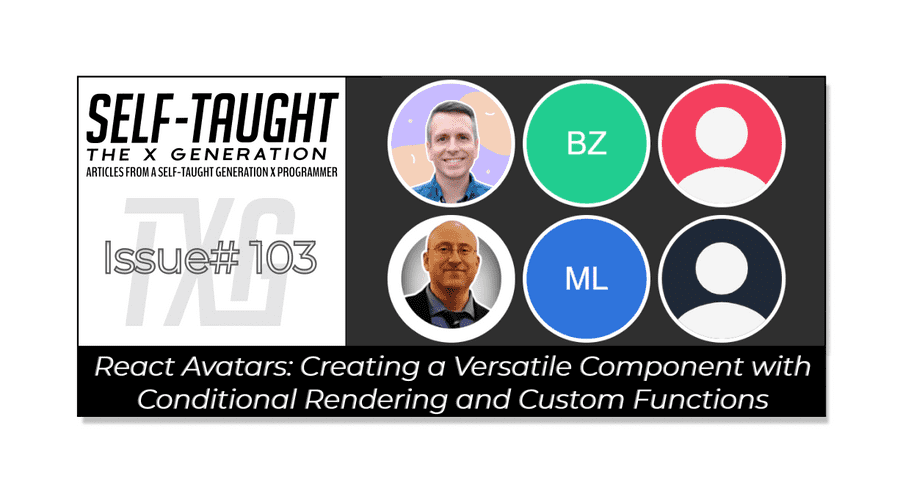 SELF-TAUGHT
THE X GENERATION
ARTICLES FROM A SELF-TAUGHT GENERATION X PROGRAMMER

TXG

Issue# 103

BZ

ML

React Avatars: Creating a Versatile Component with Conditional Rendering and Custom Functions